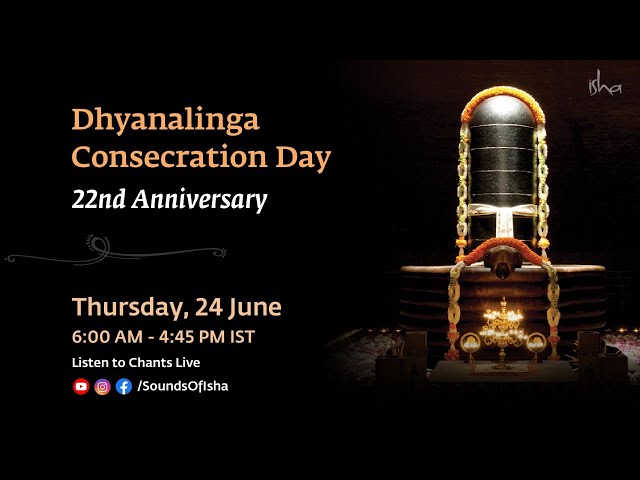 isha

Dhyanalinga Consecration Day

22nd Anniversary

Thursday, 24 June

6:00 AM - 4:45 PM IST

Listen to Chants Live

/SoundsOfIsha